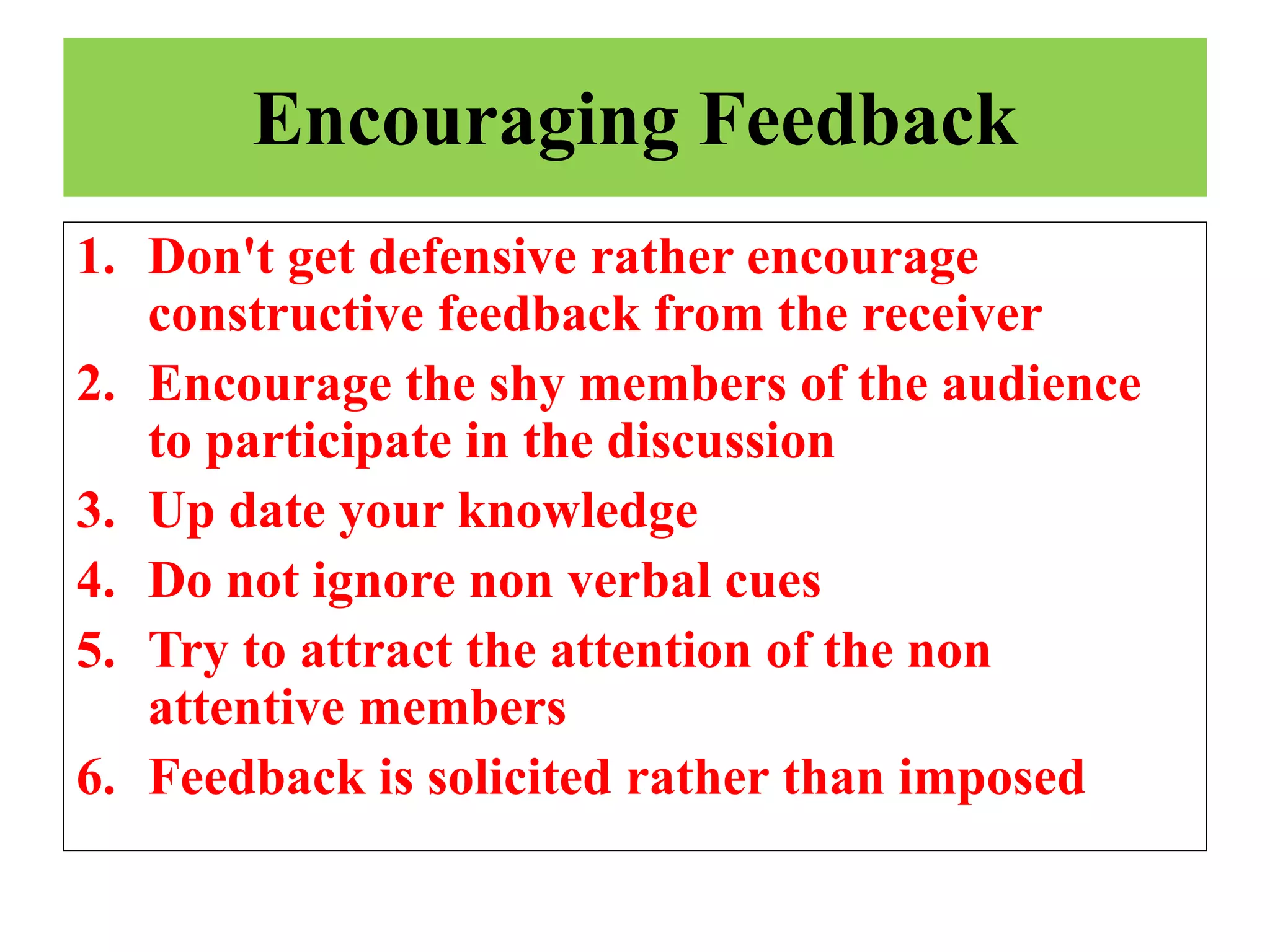 Encouraging Feedback

1. Don't get defensive rather encourage constructive feedback from the receiver
2. Encourage the shy members of the audience to participate in the discussion
3. Up date your knowledge
4. Do not ignore non verbal cues
5. Try to attract the attention of the non attentive members
6. Feedback is solicited rather than imposed